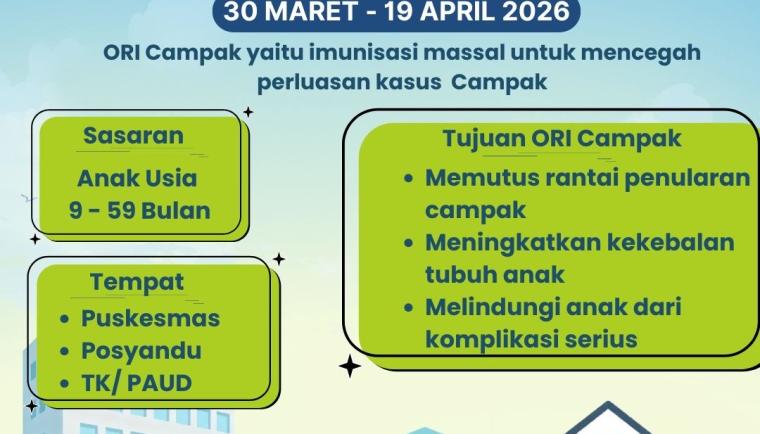 30 MARET - 19 APRIL 2026

ORI Campak yaitu imunisasi massal untuk mencegah perluasan kasus Campak

Sasaran

Anak Usia 9 - 59 Bulan

Tempat

• Puskesmas
• Posyandu
• TK/ PAUD

Tujuan ORI Campak

• Memutus rantai penularan campak
• Meningkatkan kekebalan tubuh anak
• Melindungi anak dari komplikasi serius